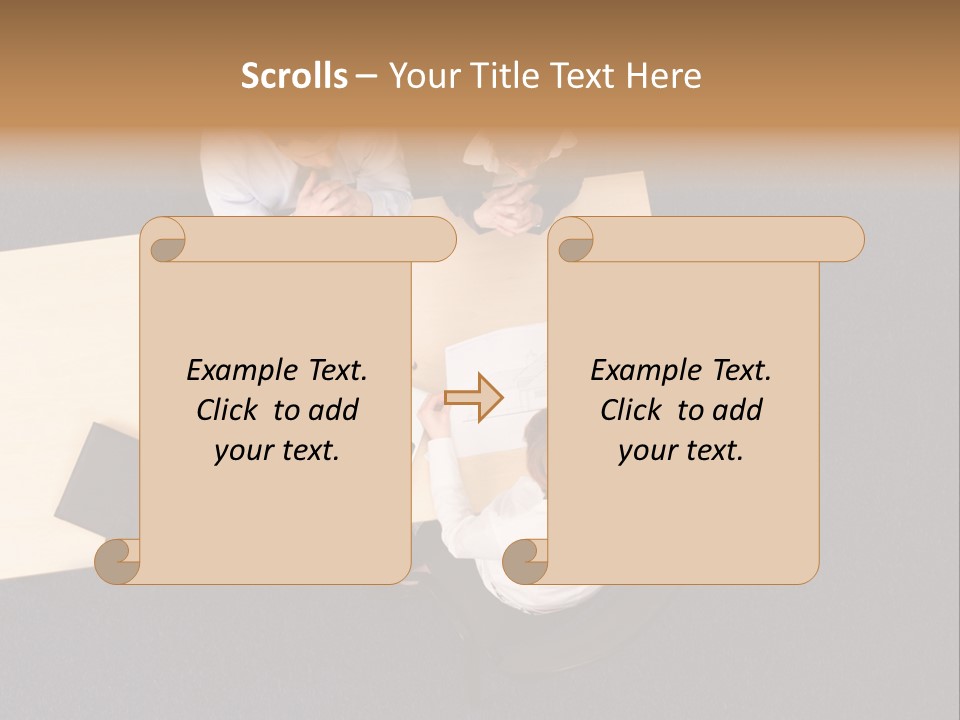 Scrolls – Your Title Text Here

Example Text. Click to add your text.

Example Text. Click to add your text.